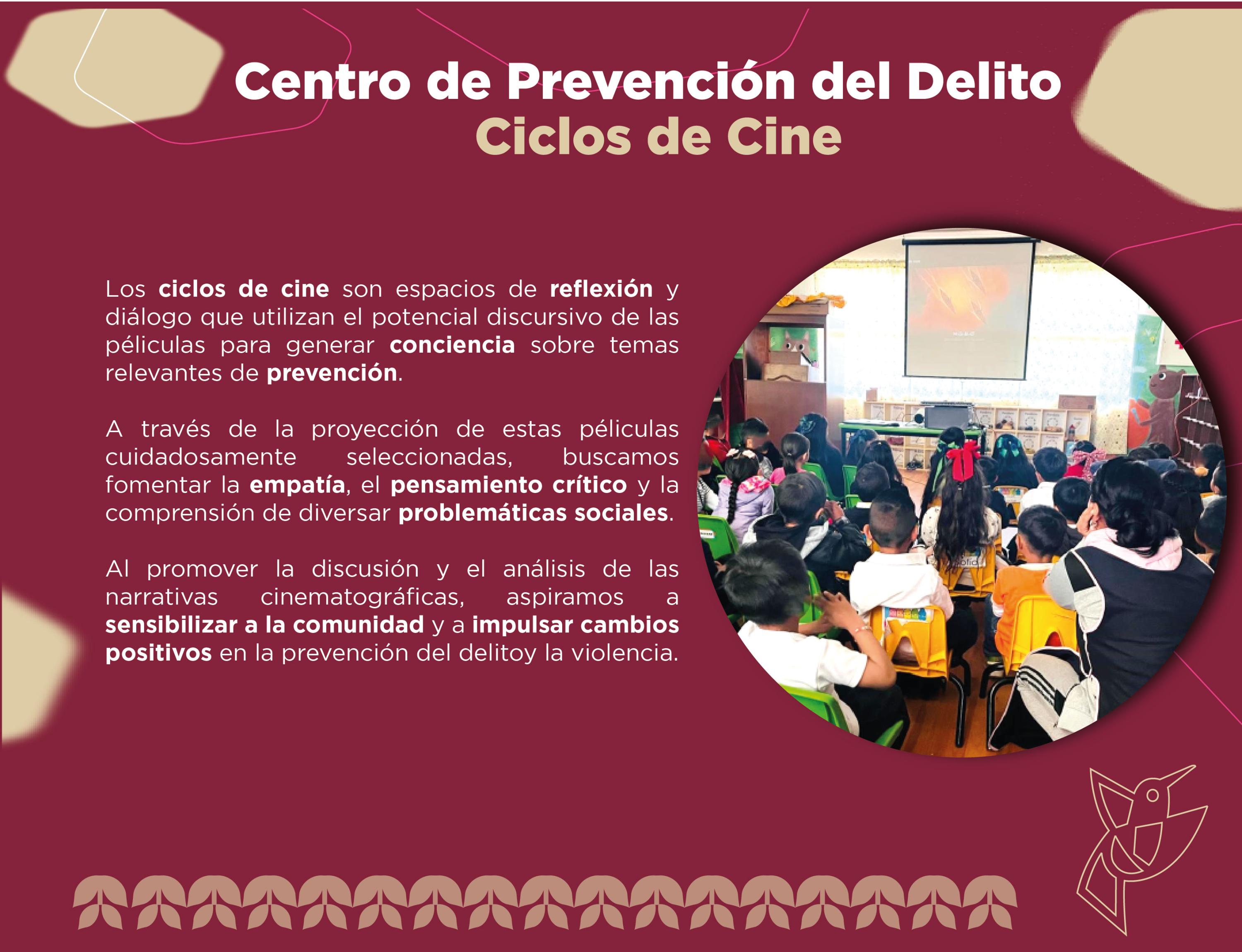 Centro de Prevención del Delito
Ciclos de Cine

Los ciclos de cine son espacios de reflexión y diálogo que utilizan el potencial discursivo de las péliculas para generar conciencia sobre temas relevantes de prevención.

A través de la proyección de estas péliculas cuidadosamente seleccionadas, buscamos fomentar la empatía, el pensamiento crítico y la comprensión de diversar problemáticas sociales.

Al promover la discusión y el análisis de las narrativas cinematográficas, aspiramos a sensibilizar a la comunidad y a impulsar cambios positivos en la prevención del delitoy la violencia.